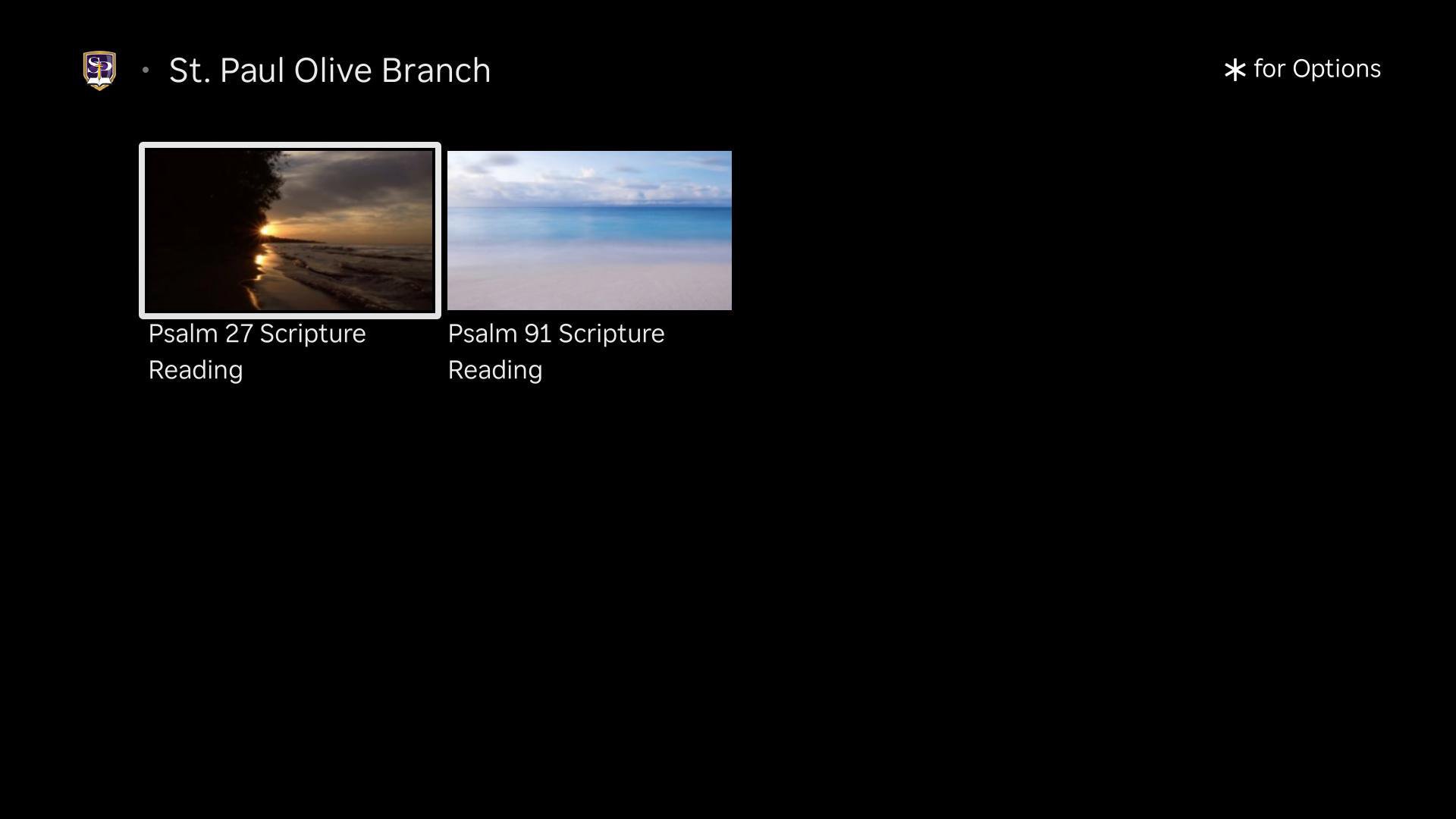 SP • St. Paul Olive Branch

* for Options

Psalm 27 Scripture Reading

Psalm 91 Scripture Reading